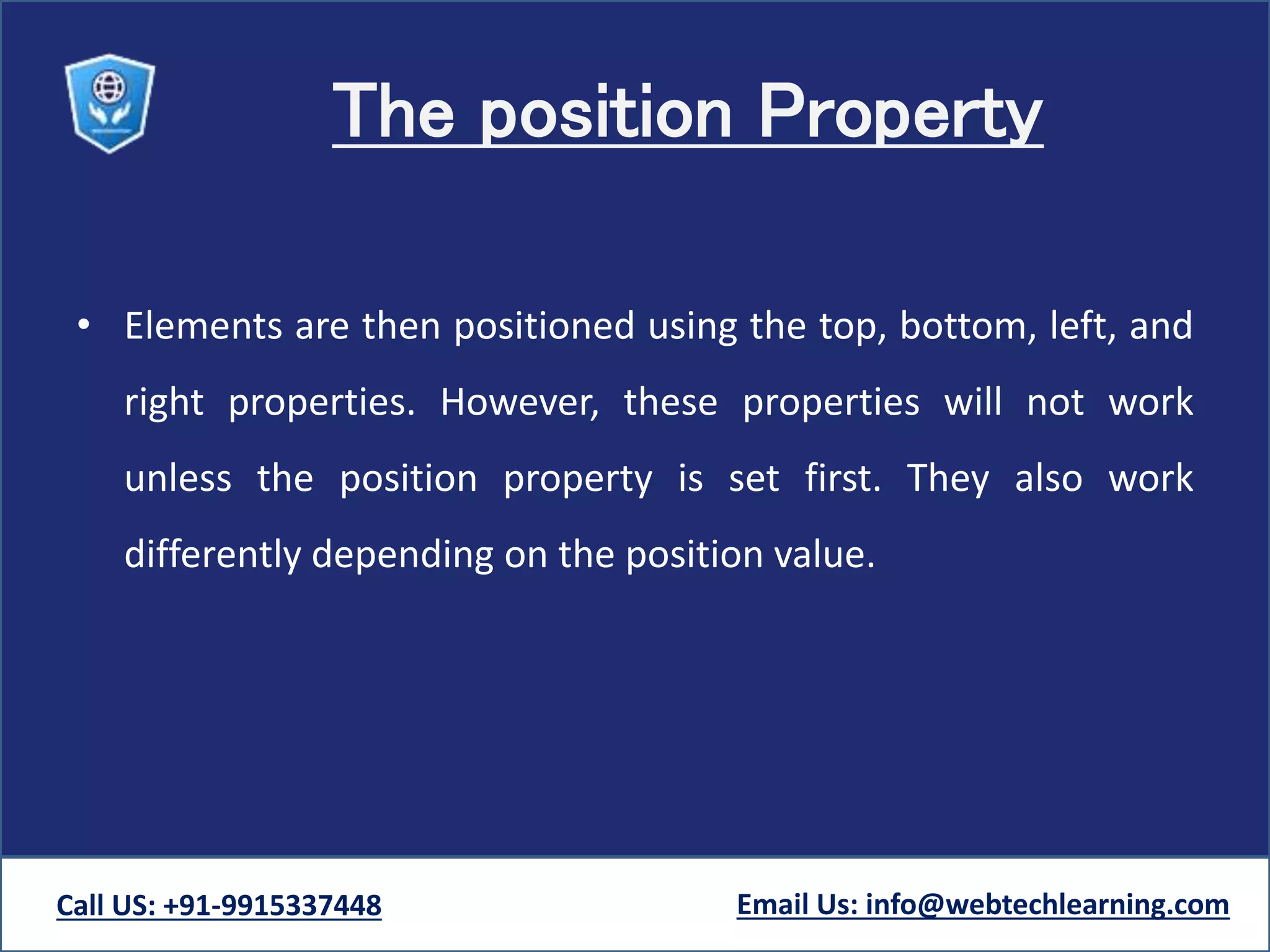 The position Property

• Elements are then positioned using the top, bottom, left, and right properties. However, these properties will not work unless the position property is set first. They also work differently depending on the position value.

Call US: +91-9915337448

Email Us: info@webtechlearning.com